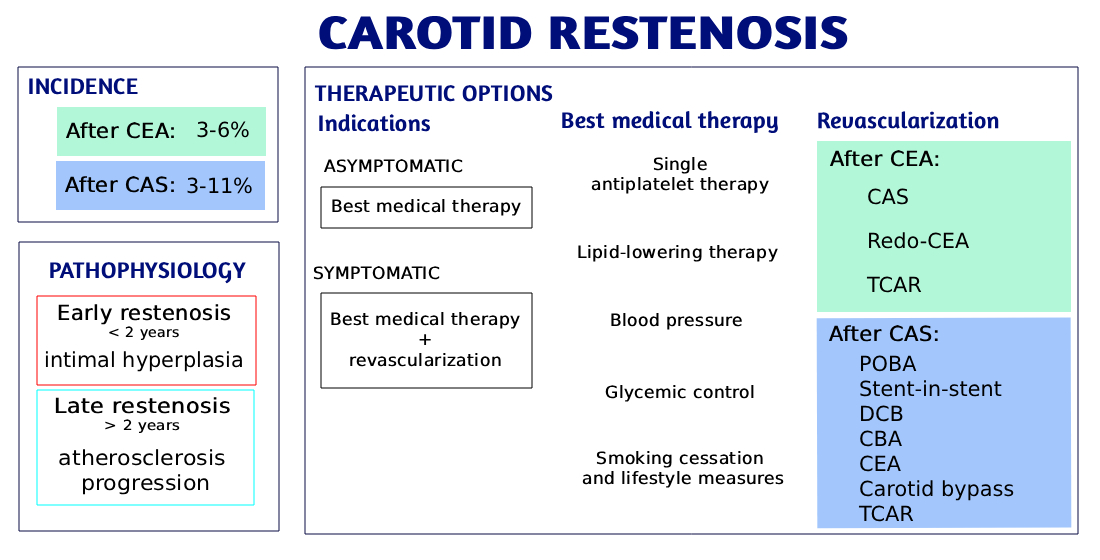 CAROTID RESTENOSIS

INCIDENCE

After CEA: 3-6%

After CAS: 3-11%

PATHOPHYSIOLOGY

Early restenosis
< 2 years
intimal hyperplasia

Late restenosis
> 2 years
atherosclerosis progression

THERAPEUTIC OPTIONS

Indications

ASYMPTOMATIC

Best medical therapy

SYMPTOMATIC

Best medical therapy
+
revascularization

Best medical therapy

Single antiplatelet therapy

Lipid-lowering therapy

Blood pressure

Glycemic control

Smoking cessation and lifestyle measures

Revascularization

After CEA:

CAS

Redo-CEA

TCAR

After CAS:

POBA
Stent-in-stent
DCB
CBA
CEA
Carotid bypass
TCAR